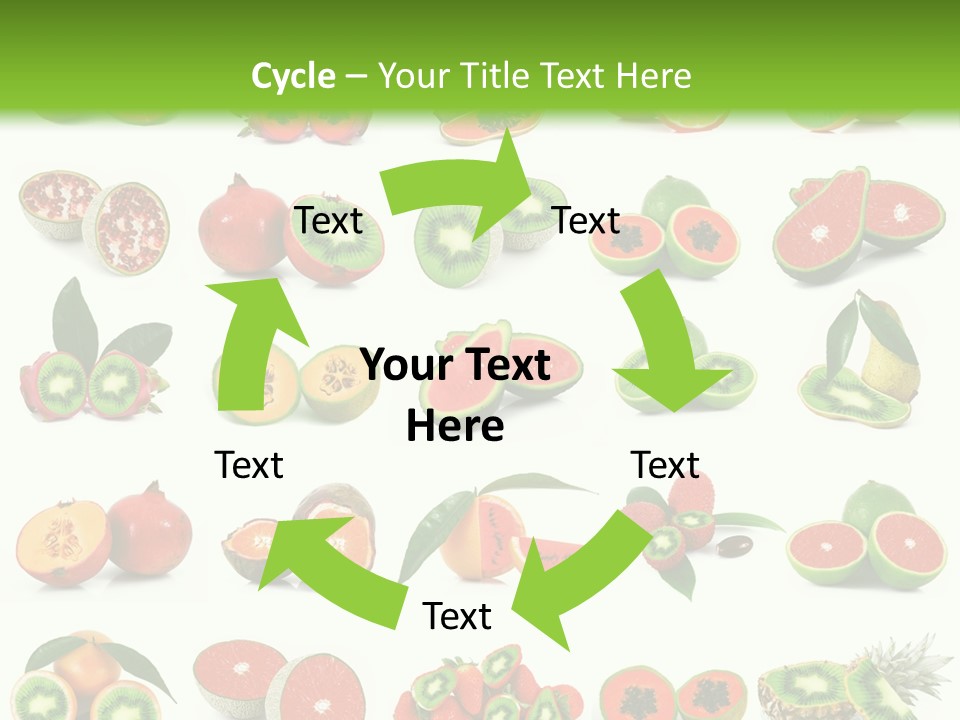 Cycle – Your Title Text Here

Text

Text

Your Text Here

Text

Text

Text